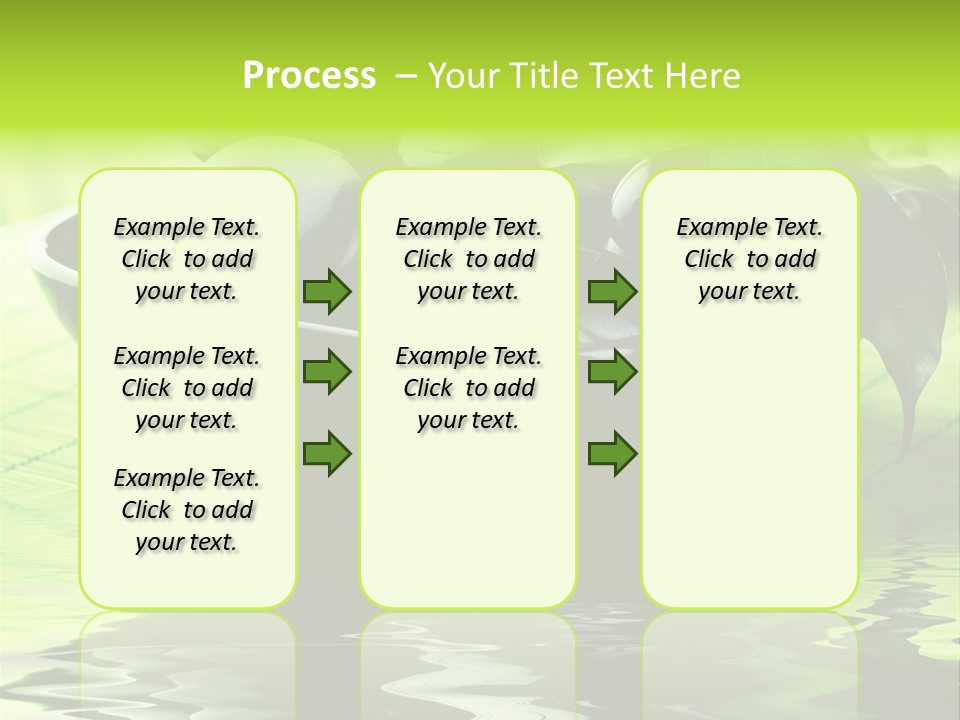 Process – Your Title Text Here

Example Text. Click to add your text.

Example Text. Click to add your text.

Example Text. Click to add your text.

Example Text. Click to add your text.

Example Text. Click to add your text.

Example Text. Click to add your text.